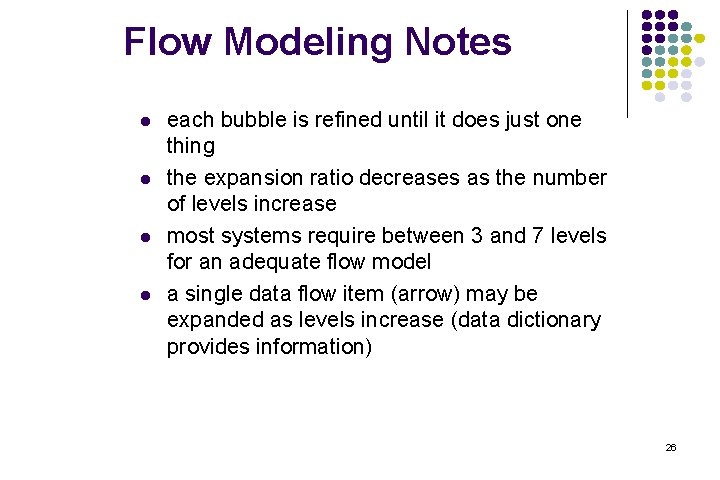 Flow Modeling Notes

- each bubble is refined until it does just one thing
- the expansion ratio decreases as the number of levels increase
- most systems require between 3 and 7 levels for an adequate flow model
- a single data flow item (arrow) may be expanded as levels increase (data dictionary provides information)

26